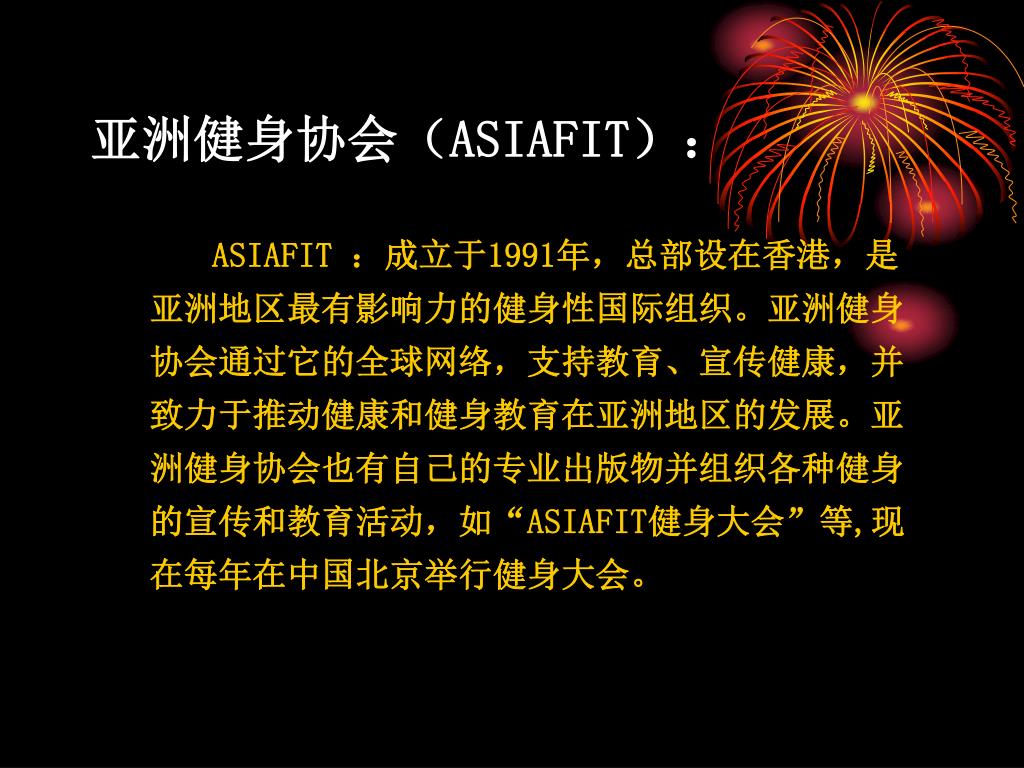 亚洲健身协会（ASIAFIT）：

ASIAFIT ：成立于1991年，总部设在香港，是亚洲地区最有影响力的健身性国际组织。亚洲健身协会通过它的全球网络，支持教育、宣传健康，并致力于推动健康和健身教育在亚洲地区的发展。亚洲健身协会也有自己的专业出版物并组织各种健身的宣传和教育活动，如“ASIAFIT健身大会”等,现在每年在中国北京举行健身大会。